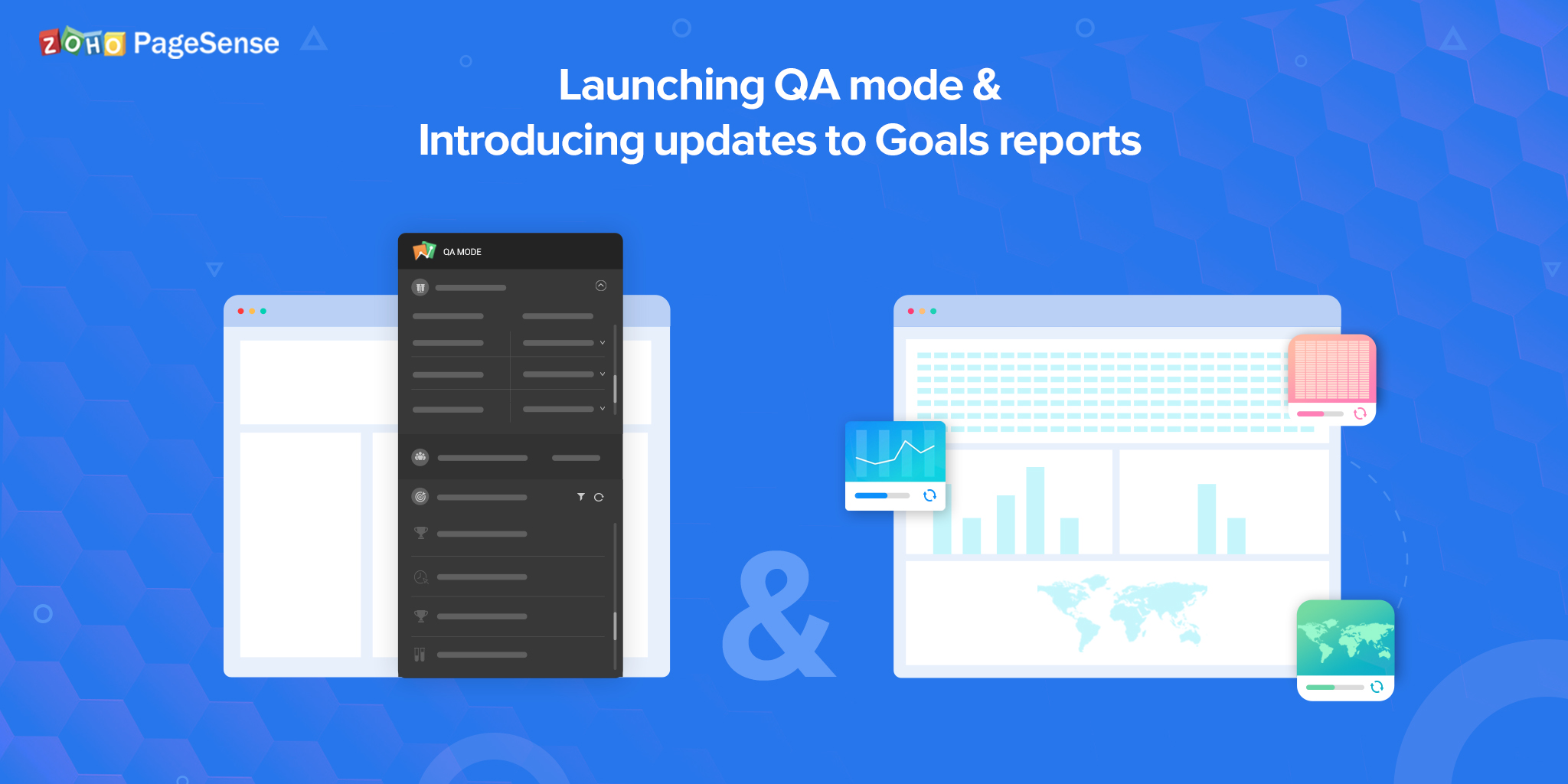 ZOHO PageSense

Launching QA mode &
Introducing updates to Goals reports

QA MODE

&